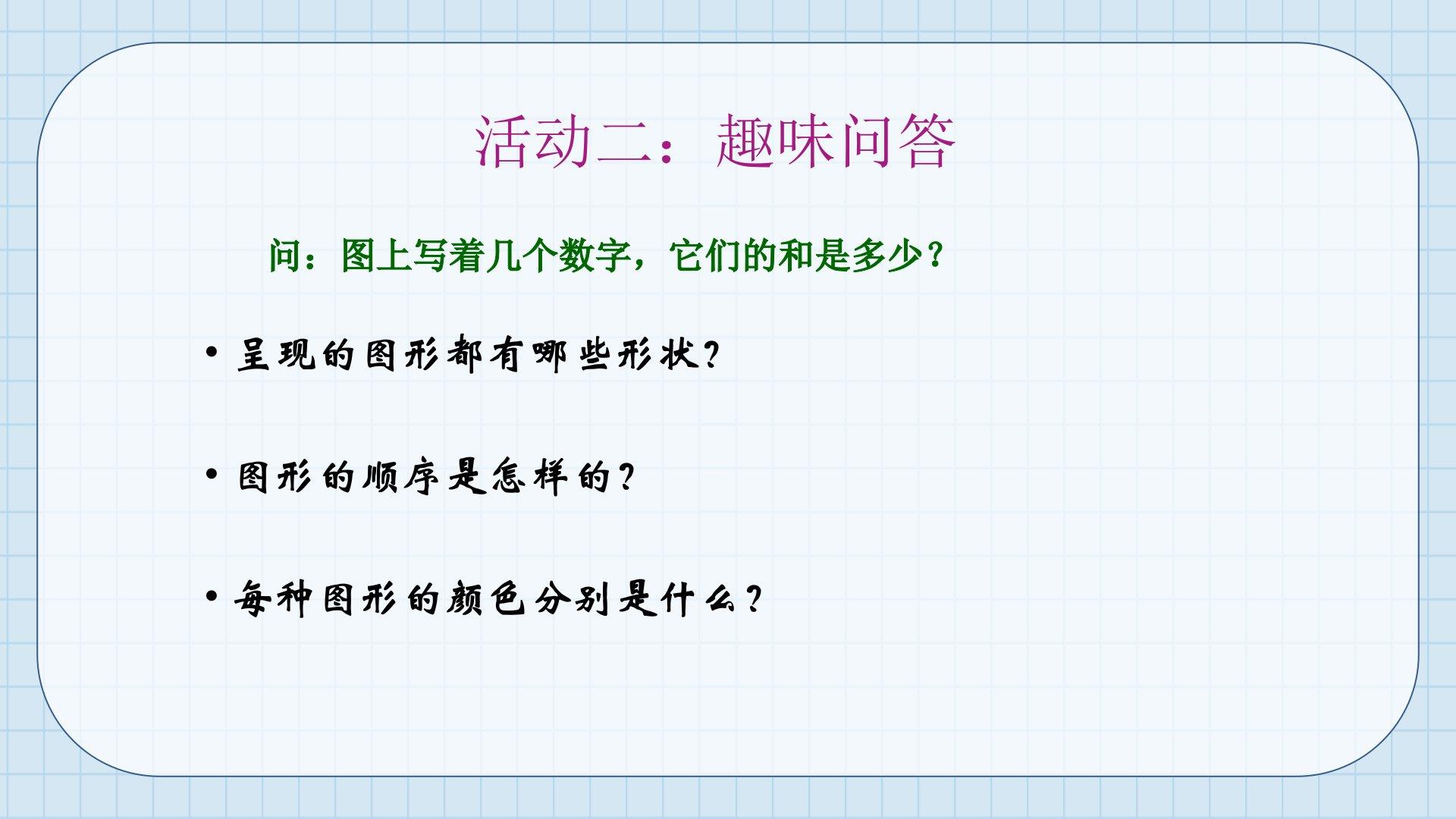 活动二：趣味问答

问：图上写着几个数字，它们的和是多少？

• 呈现的图形都有哪些形状?

• 图形的顺序是怎样的?

• 每种图形的颜色分别是什么?